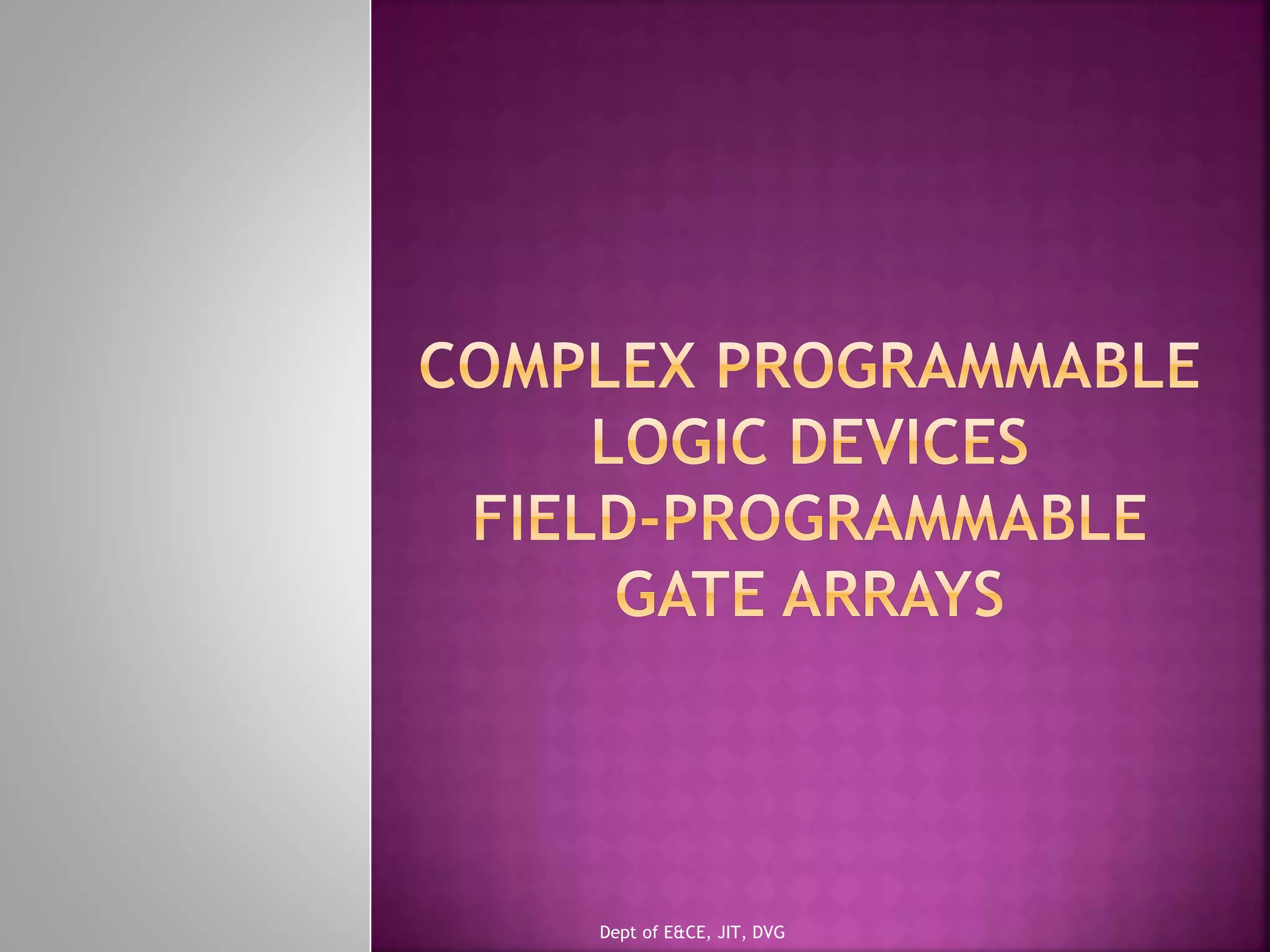 COMPLEX PROGRAMMABLE LOGIC DEVICES
FIELD-PROGRAMMABLE GATE ARRAYS

Dept of E&CE, JIT, DVG